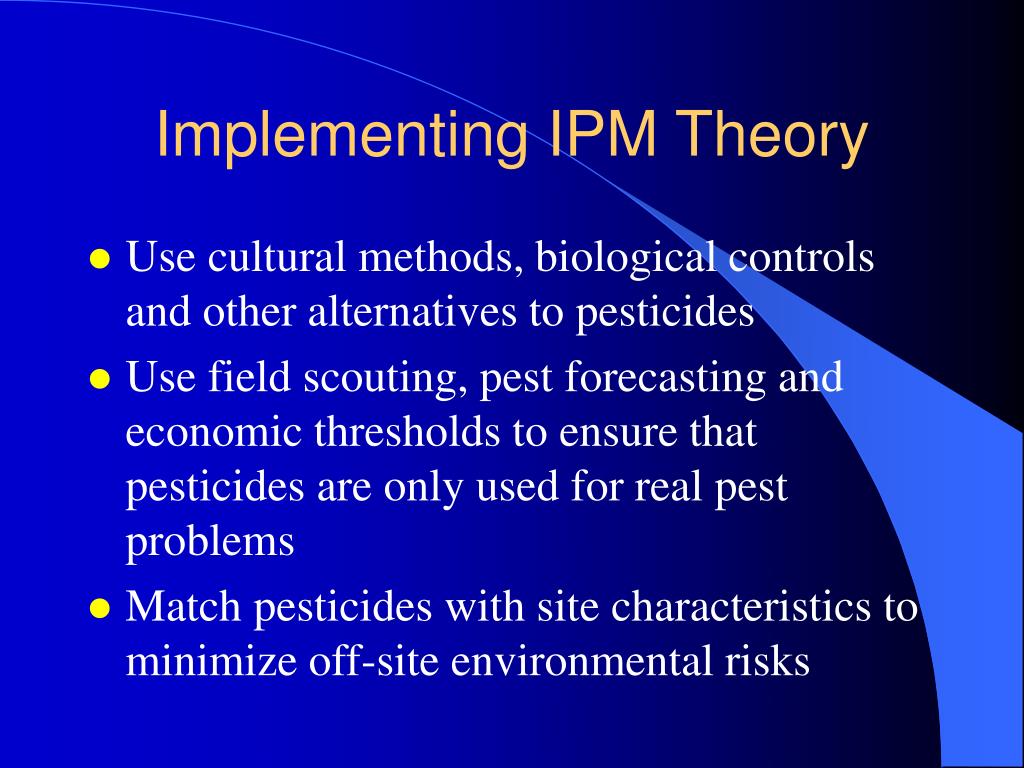 Implementing IPM Theory

- Use cultural methods, biological controls and other alternatives to pesticides
- Use field scouting, pest forecasting and economic thresholds to ensure that pesticides are only used for real pest problems
- Match pesticides with site characteristics to minimize off-site environmental risks